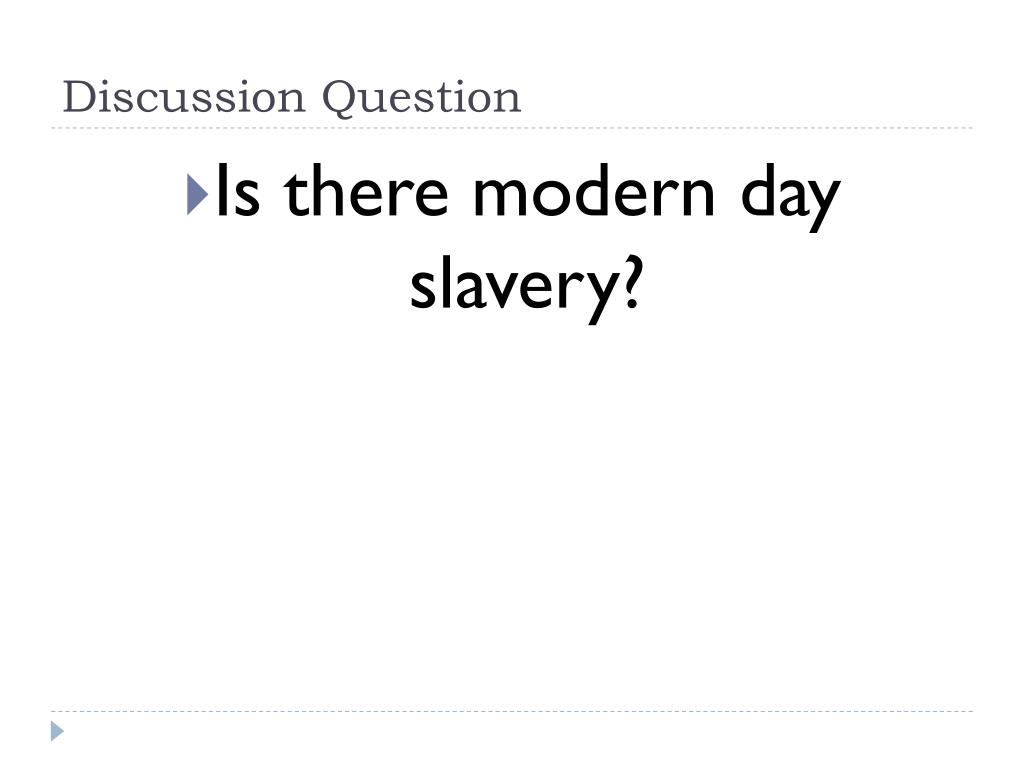 Discussion Question

Is there modern day slavery?